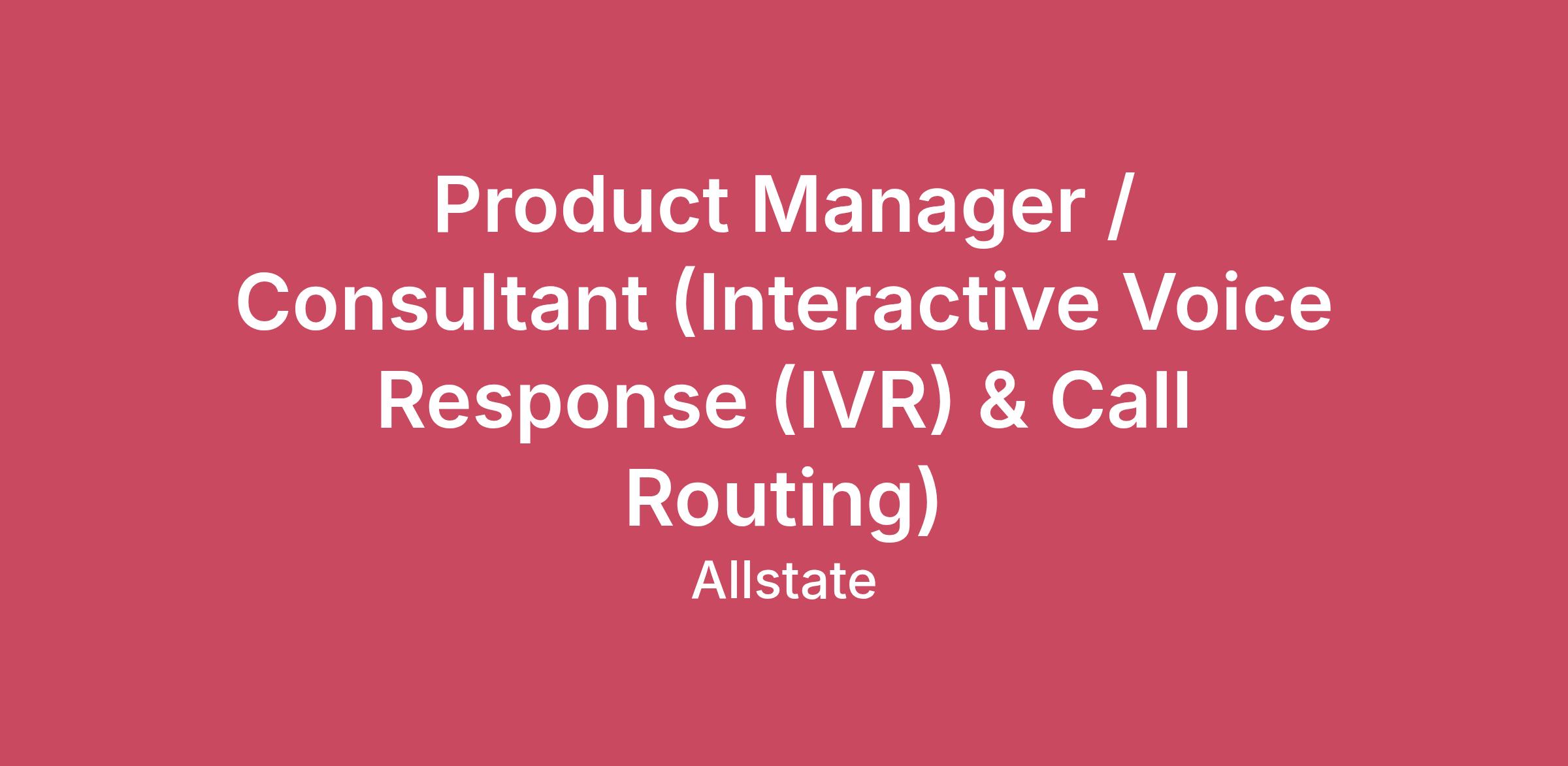 Product Manager / Consultant (Interactive Voice Response (IVR) & Call Routing)

Allstate